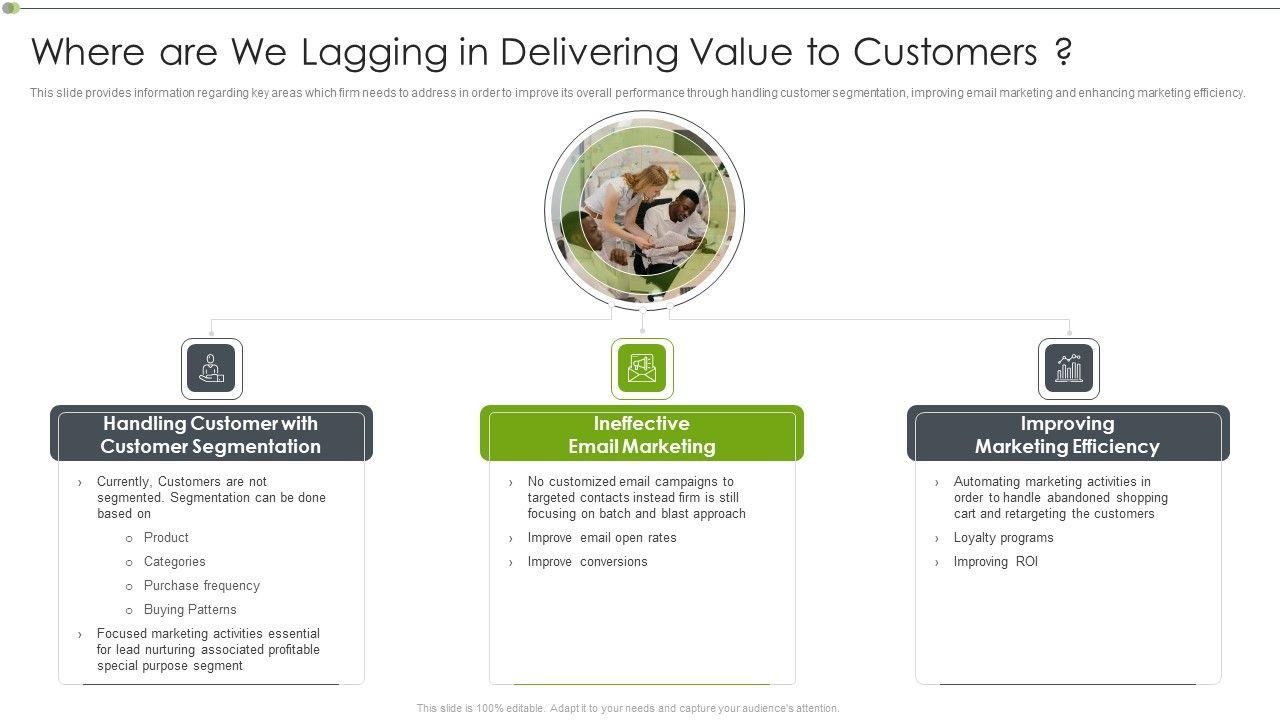 Where are We Lagging in Delivering Value to Customers ?

This slide provides information regarding key areas which firm needs to address in order to improve its overall performance through handling customer segmentation, improving email marketing and enhancing marketing efficiency.

Handling Customer with Customer Segmentation

› Currently, Customers are not segmented. Segmentation can be done based on
○ Product
○ Categories
○ Purchase frequency
○ Buying Patterns
› Focused marketing activities essential for lead nurturing associated profitable special purpose segment

Ineffective Email Marketing

› No customized email campaigns to targeted contacts instead firm is still focusing on batch and blast approach
› Improve email open rates
› Improve conversions

Improving Marketing Efficiency

› Automating marketing activities in order to handle abandoned shopping cart and retargeting the customers
› Loyalty programs
› Improving ROI

This slide is 100% editable. Adapt it to your needs and capture your audience's attention.